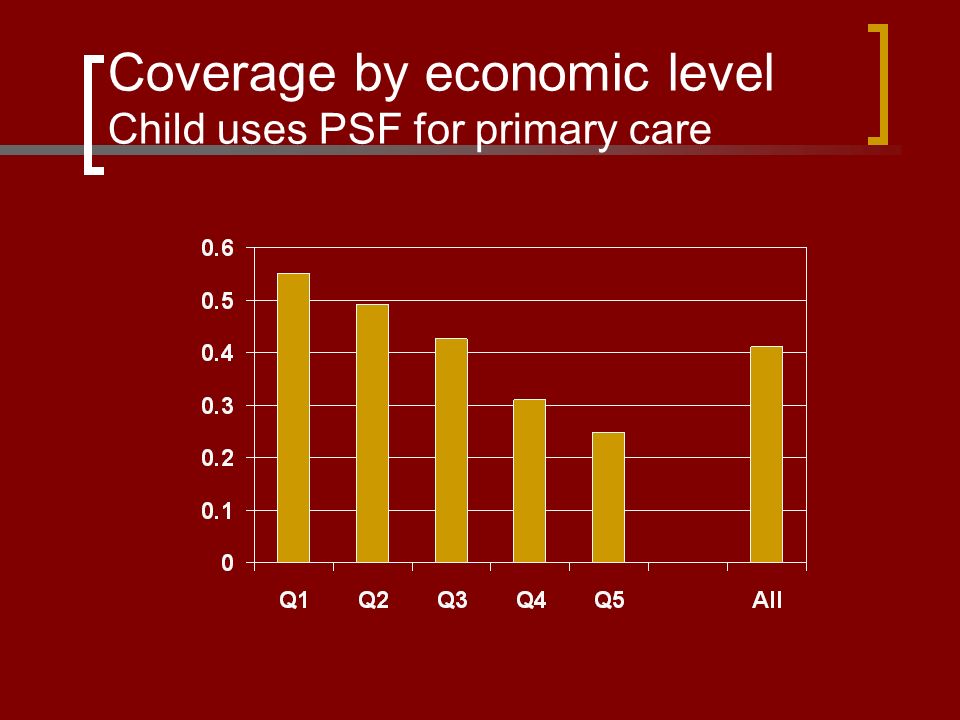 Coverage by economic level
Child uses PSF for primary care

0.6
0.5
0.4
0.3
0.2
0.1
0

Q1 Q2 Q3 Q4 Q5 All